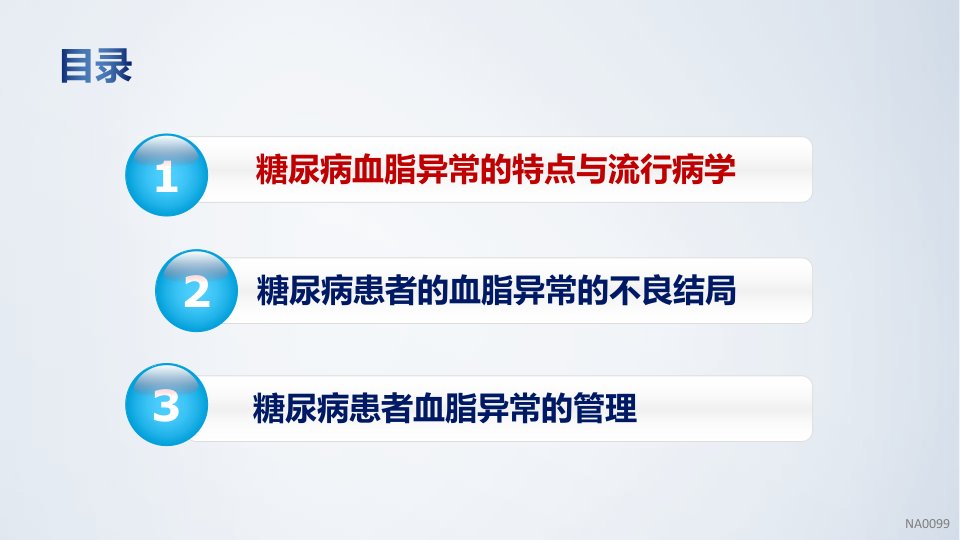 目录

1 糖尿病血脂异常的特点与流行病学

2 糖尿病患者的血脂异常的不良结局

3 糖尿病患者血脂异常的管理

NA0099